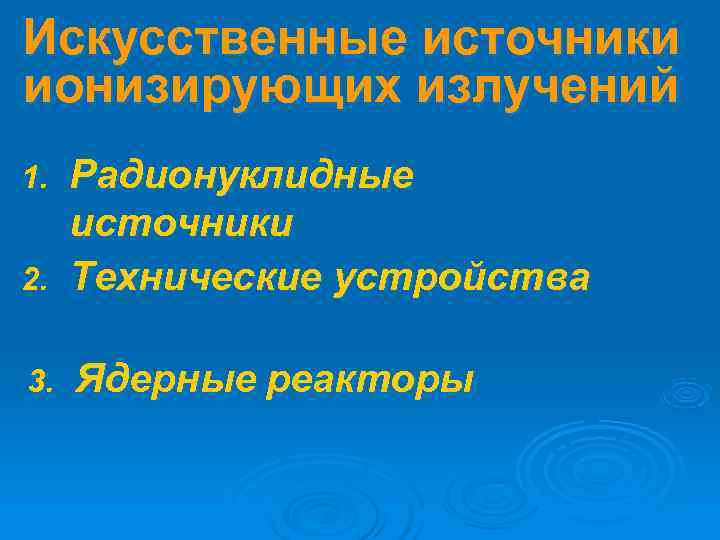 Искусственные источники ионизирующих излучений

1. Радионуклидные источники
2. Технические устройства

3. Ядерные реакторы